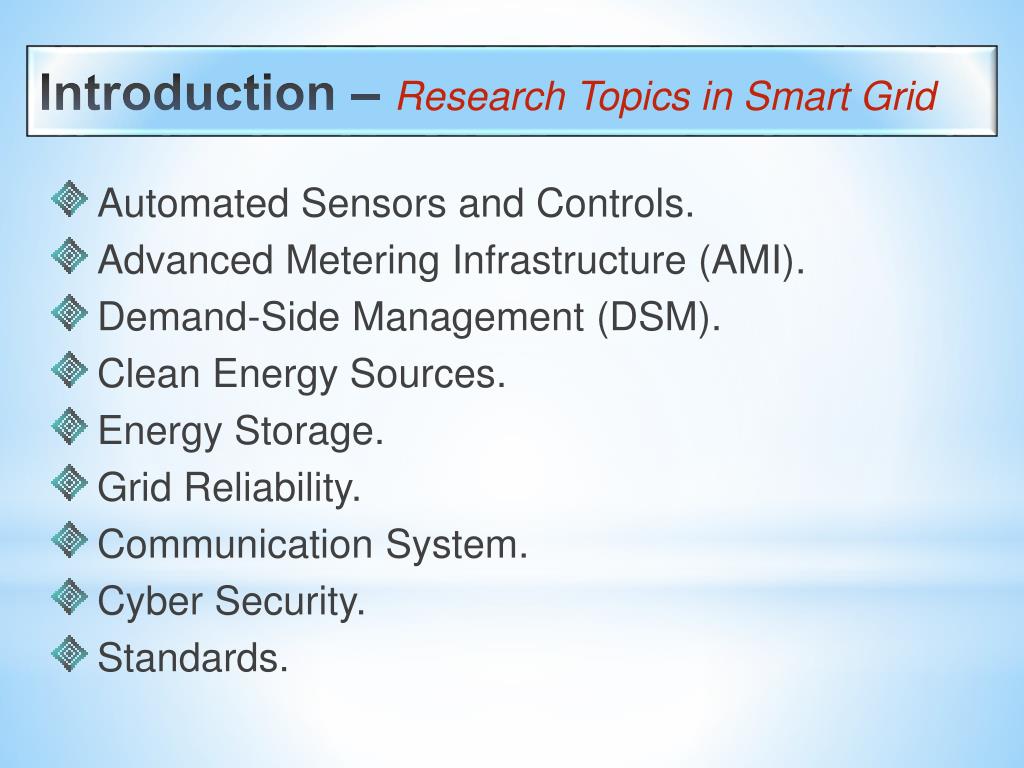 Introduction – Research Topics in Smart Grid

Automated Sensors and Controls.
Advanced Metering Infrastructure (AMI).
Demand-Side Management (DSM).
Clean Energy Sources.
Energy Storage.
Grid Reliability.
Communication System.
Cyber Security.
Standards.